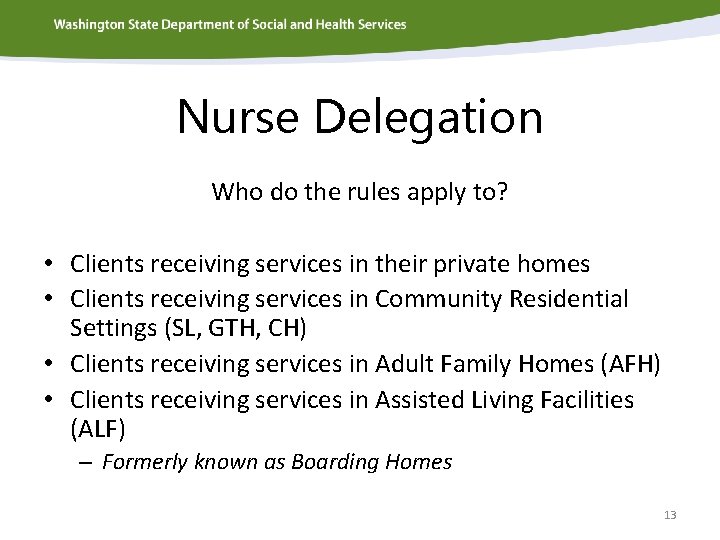 Washington State Department of Social and Health Services

Nurse Delegation

Who do the rules apply to?

• Clients receiving services in their private homes
• Clients receiving services in Community Residential Settings (SL, GTH, CH)
• Clients receiving services in Adult Family Homes (AFH)
• Clients receiving services in Assisted Living Facilities (ALF)
– Formerly known as Boarding Homes

13